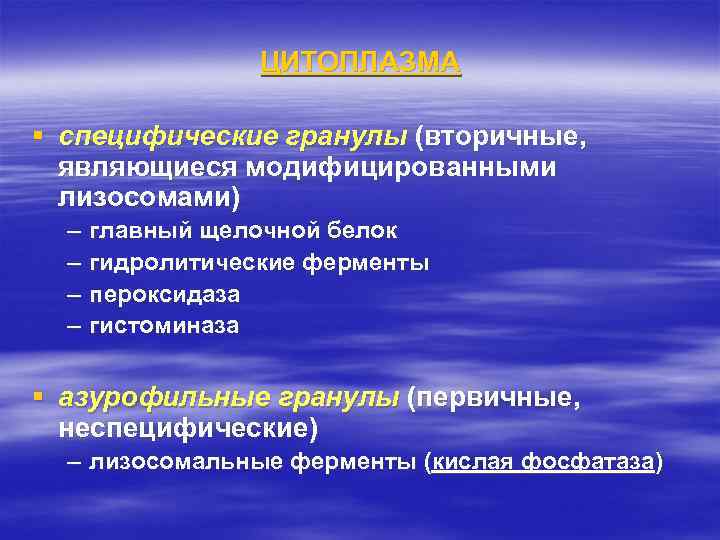 ЦИТОПЛАЗМА

▪ специфические гранулы (вторичные, являющиеся модифицированными лизосомами)
– главный щелочной белок
– гидролитические ферменты
– пероксидаза
– гистоминаза

▪ азурофильные гранулы (первичные, неспецифические)
– лизосомальные ферменты (кислая фосфатаза)